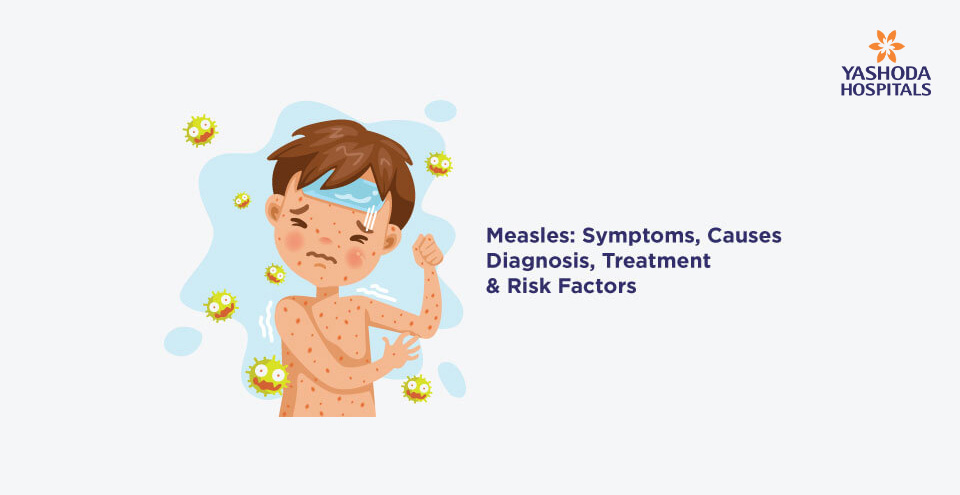 YASHODA
HOSPITALS

Measles: Symptoms, Causes
Diagnosis, Treatment
& Risk Factors